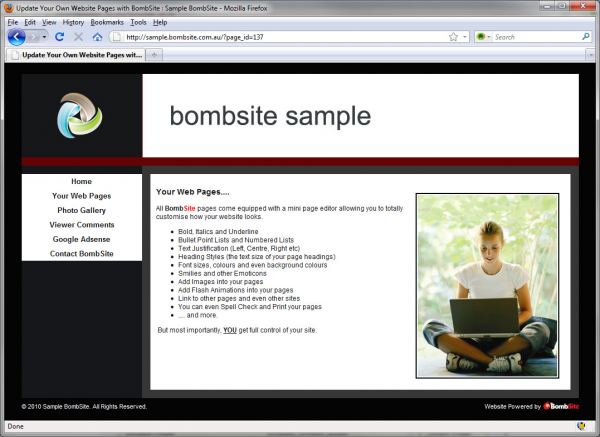 Update Your Own Website Pages with BombSite : Sample BombSite - Mozilla Firefox

File Edit View History Bookmarks Tools Help

http://sample.bombsite.com.au/?page_id=137

Search

Update Your Own Website Pages wit...

bombsite sample

Home
Your Web Pages
Photo Gallery
Viewer Comments
Google Adsense
Contact BombSite

Your Web Pages....

All BombSite pages come equipped with a mini page editor allowing you to totally customise how your website looks.

- Bold, Italics and Underline
- Bullet Point Lists and Numbered Lists
- Text Justification (Left, Centre, Right etc)
- Heading Styles (the text size of your page headings)
- Font sizes, colours and even background colours
- Smilies and other Emoticons
- Add Images into your pages
- Add Flash Animations into your pages
- Link to other pages and even other sites
- You can even Spell Check and Print your pages
- .... and more.

But most importantly, YOU get full control of your site.

© 2010 Sample BombSite. All Rights Reserved.

Website Powered by BombSite

Done